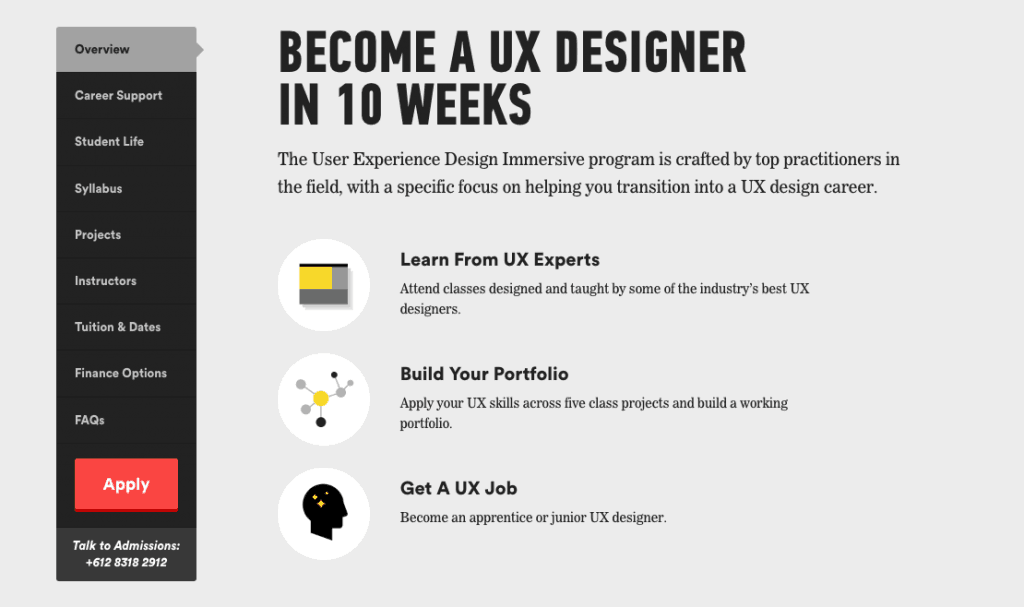 Overview

Career Support

Student Life

Syllabus

Projects

Instructors

Tuition & Dates

Finance Options

FAQs

Apply

Talk to Admissions: +612 8318 2912

BECOME A UX DESIGNER IN 10 WEEKS

The User Experience Design Immersive program is crafted by top practitioners in the field, with a specific focus on helping you transition into a UX design career.

Learn From UX Experts

Attend classes designed and taught by some of the industry's best UX designers.

Build Your Portfolio

Apply your UX skills across five class projects and build a working portfolio.

Get A UX Job

Become an apprentice or junior UX designer.